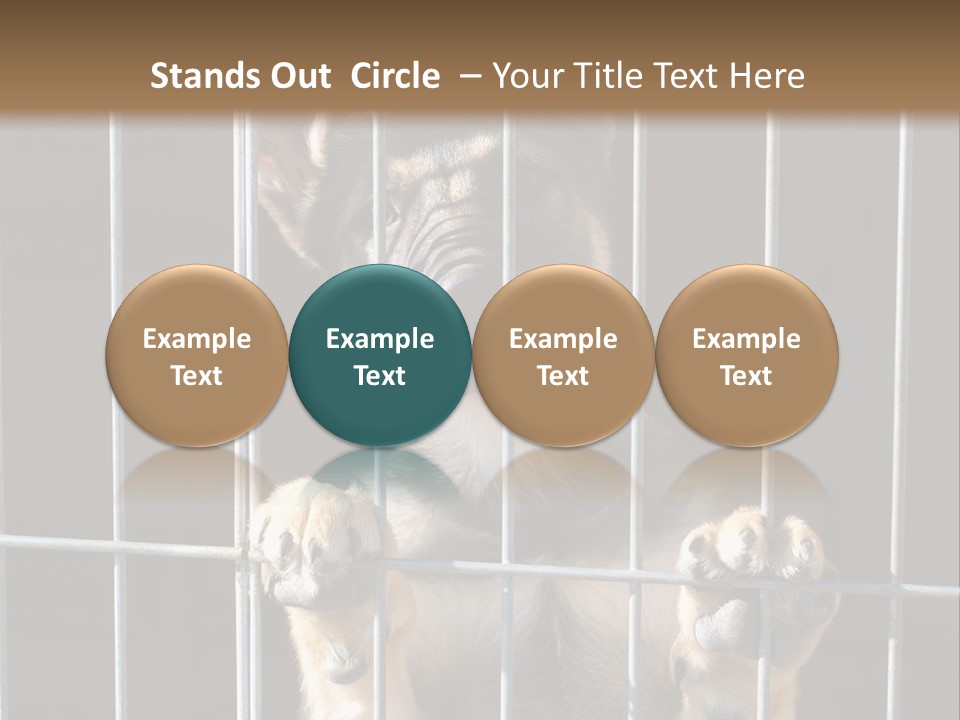 Stands Out Circle – Your Title Text Here

Example Text

Example Text

Example Text

Example Text